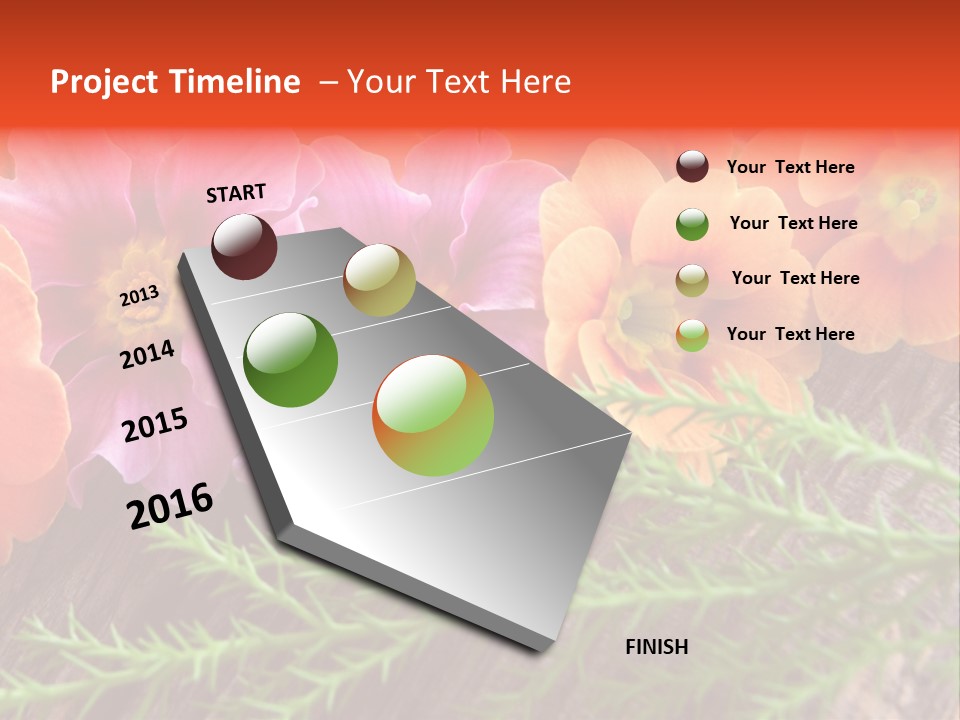 Project Timeline – Your Text Here

START

2013

2014

2015

2016

FINISH

Your Text Here

Your Text Here

Your Text Here

Your Text Here